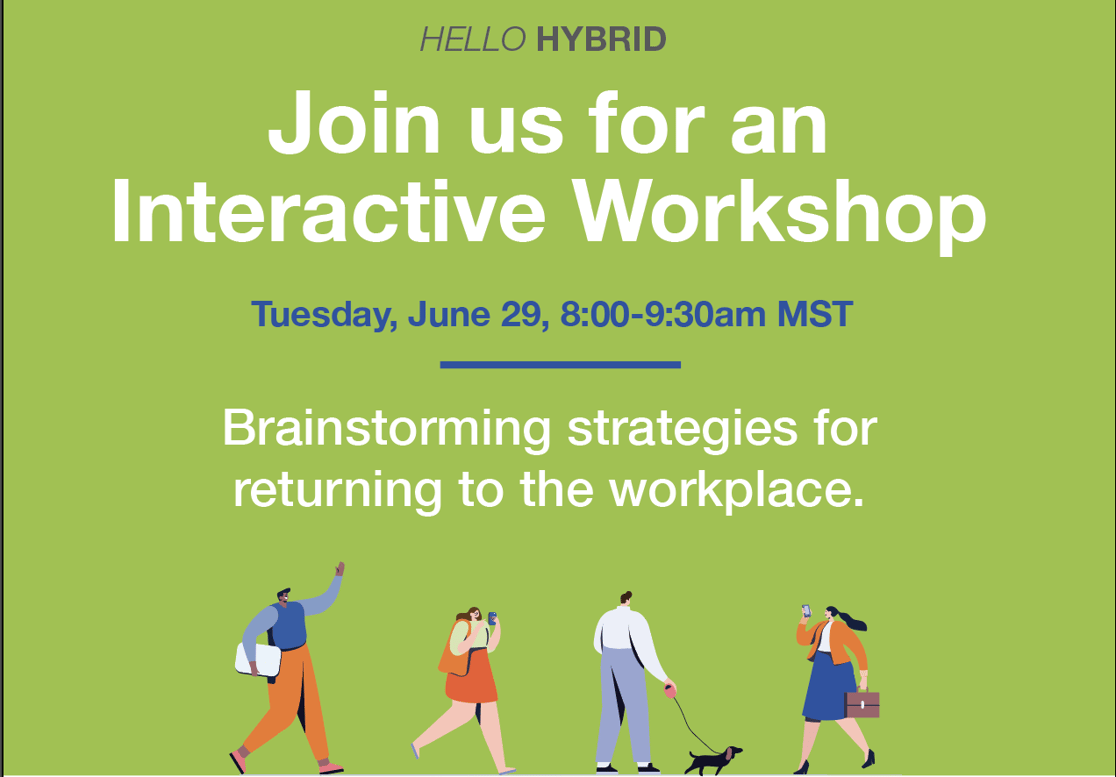 HELLO HYBRID

Join us for an Interactive Workshop

Tuesday, June 29, 8:00-9:30am MST

Brainstorming strategies for returning to the workplace.